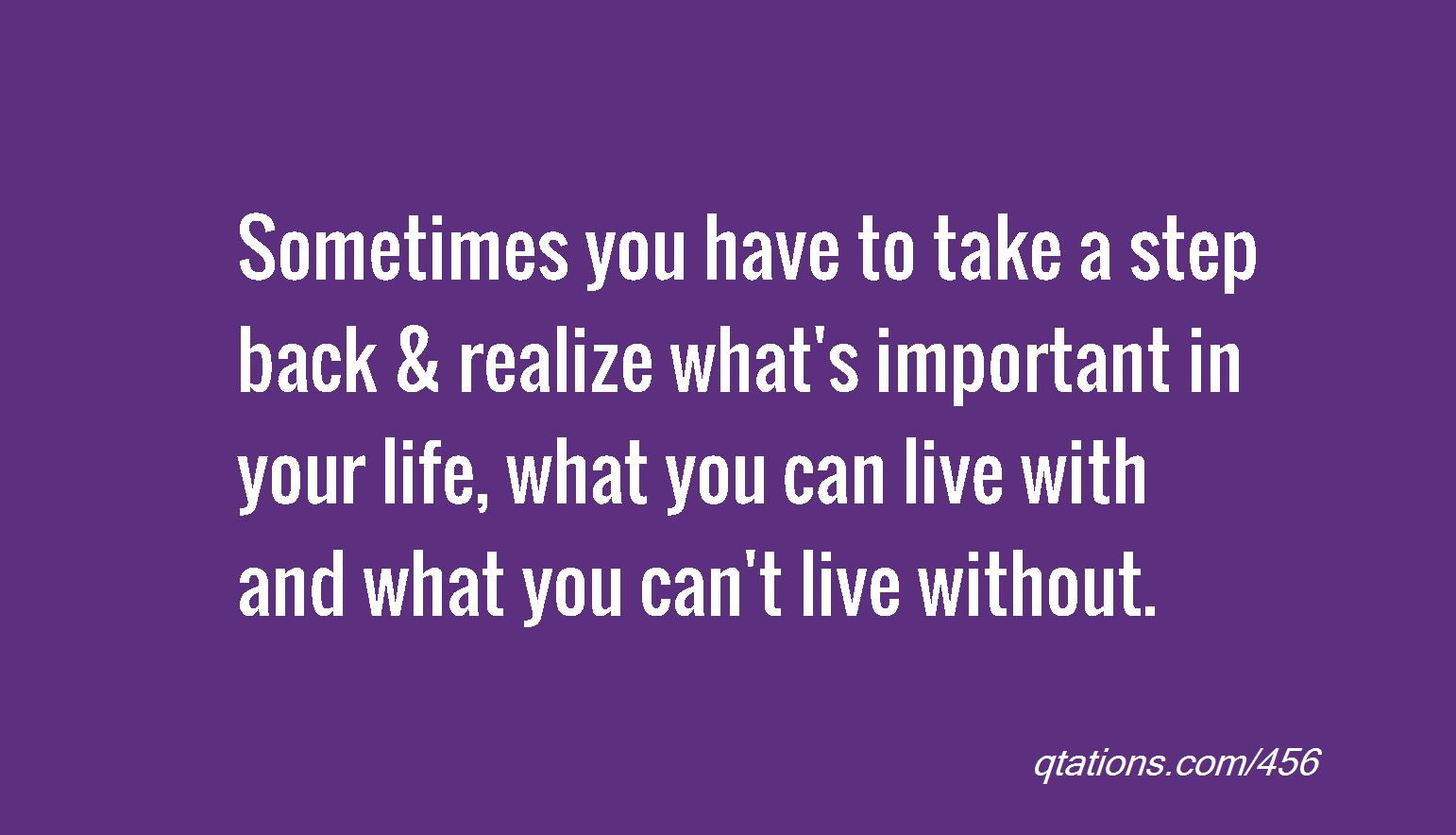 Sometimes you have to take a step back & realize what's important in your life, what you can live with and what you can't live without.

qtations.com/456